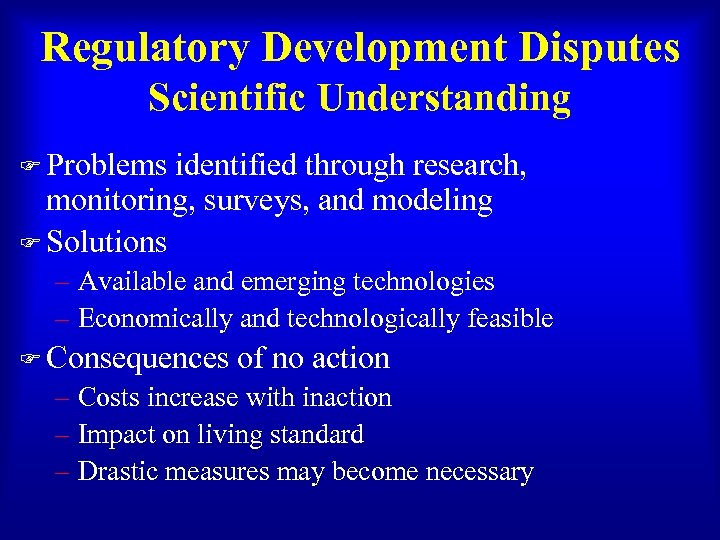 Regulatory Development Disputes
Scientific Understanding

☞ Problems identified through research, monitoring, surveys, and modeling

☞ Solutions
– Available and emerging technologies
– Economically and technologically feasible

☞ Consequences of no action
– Costs increase with inaction
– Impact on living standard
– Drastic measures may become necessary